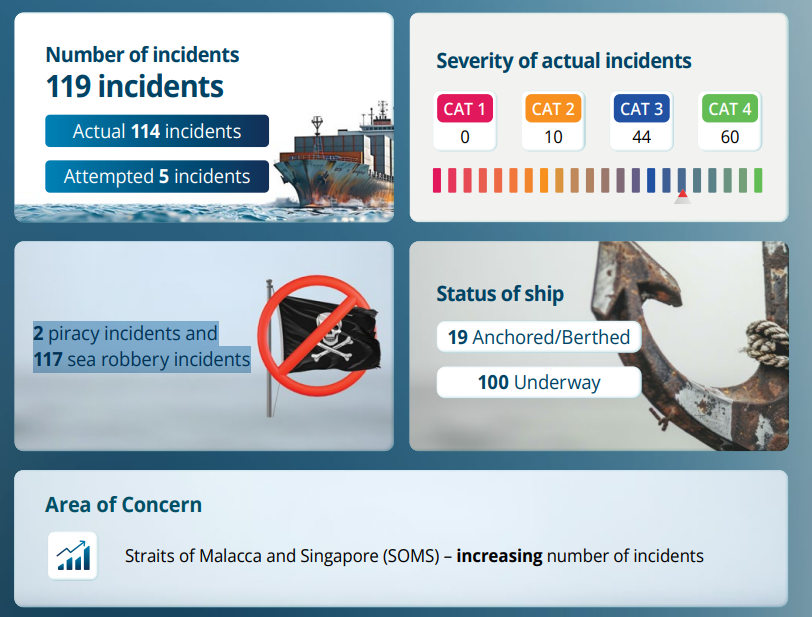 Number of incidents
119 incidents

Actual 114 incidents

Attempted 5 incidents

Severity of actual incidents

| CAT 1 | CAT 2 | CAT 3 | CAT 4 |
|---|---|---|---|
| 0 | 10 | 44 | 60 |

2 piracy incidents and
117 sea robbery incidents

Status of ship

19 Anchored/Berthed

100 Underway

Area of Concern

Straits of Malacca and Singapore (SOMS) – increasing number of incidents